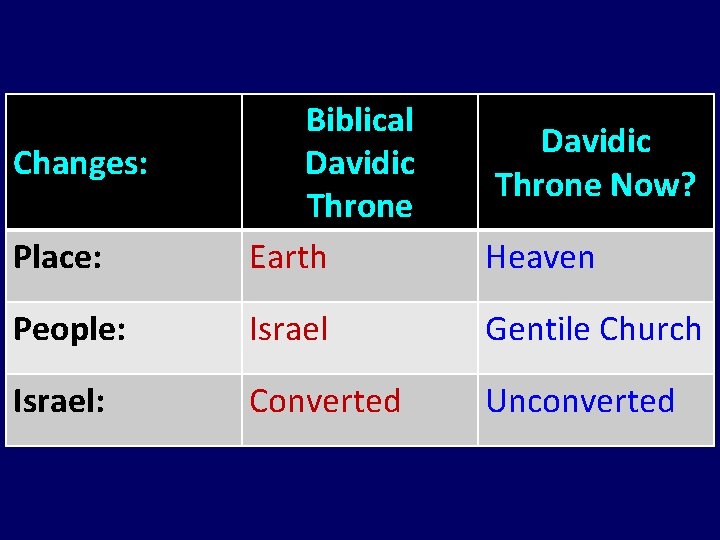 | Changes: | Biblical Davidic Throne | Davidic Throne Now? |
|---|---|---|
| Place: | Earth | Heaven |
| People: | Israel | Gentile Church |
| Israel: | Converted | Unconverted |